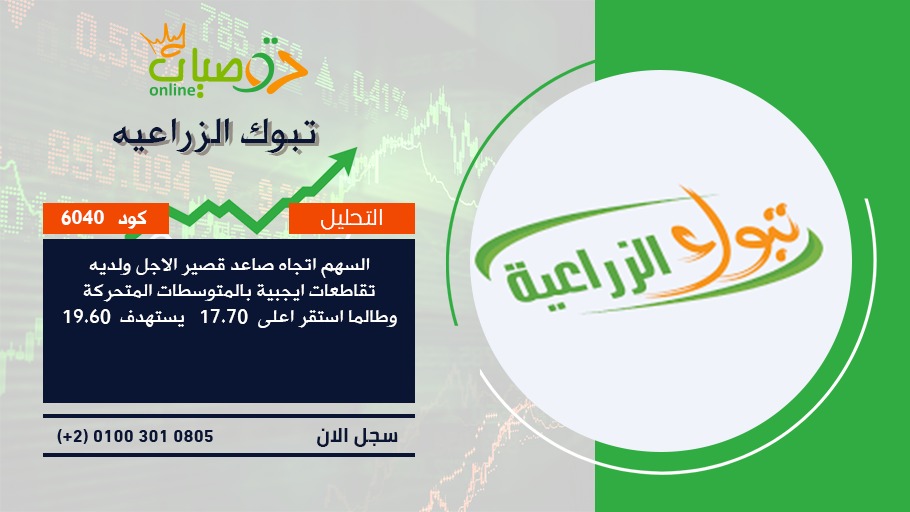 توصيات
online

تبوك الزراعيه

التحليل

كود 6040

السهم اتجاه صاعد قصير الاجل ولديه تقاطعات ايجبية بالمتوسطات المتحركة وطالما استقر اعلى 17.70 يستهدف 19.60

سجل الان

(+2) 0100 301 0805

تبوك الزراعية